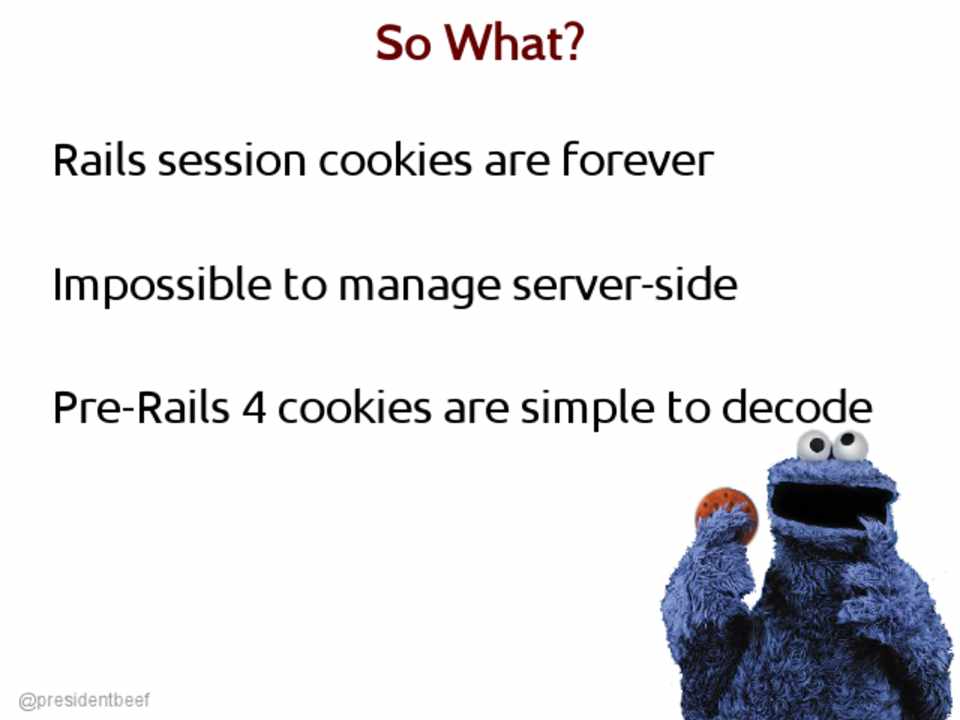 So What?

Rails session cookies are forever

Impossible to manage server-side

Pre-Rails 4 cookies are simple to decode

@presidentbeef